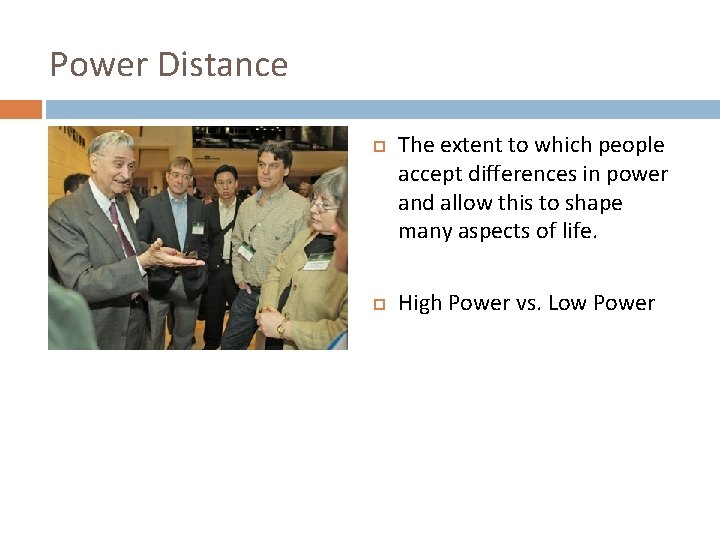 Power Distance

The extent to which people accept differences in power and allow this to shape many aspects of life.

High Power vs. Low Power